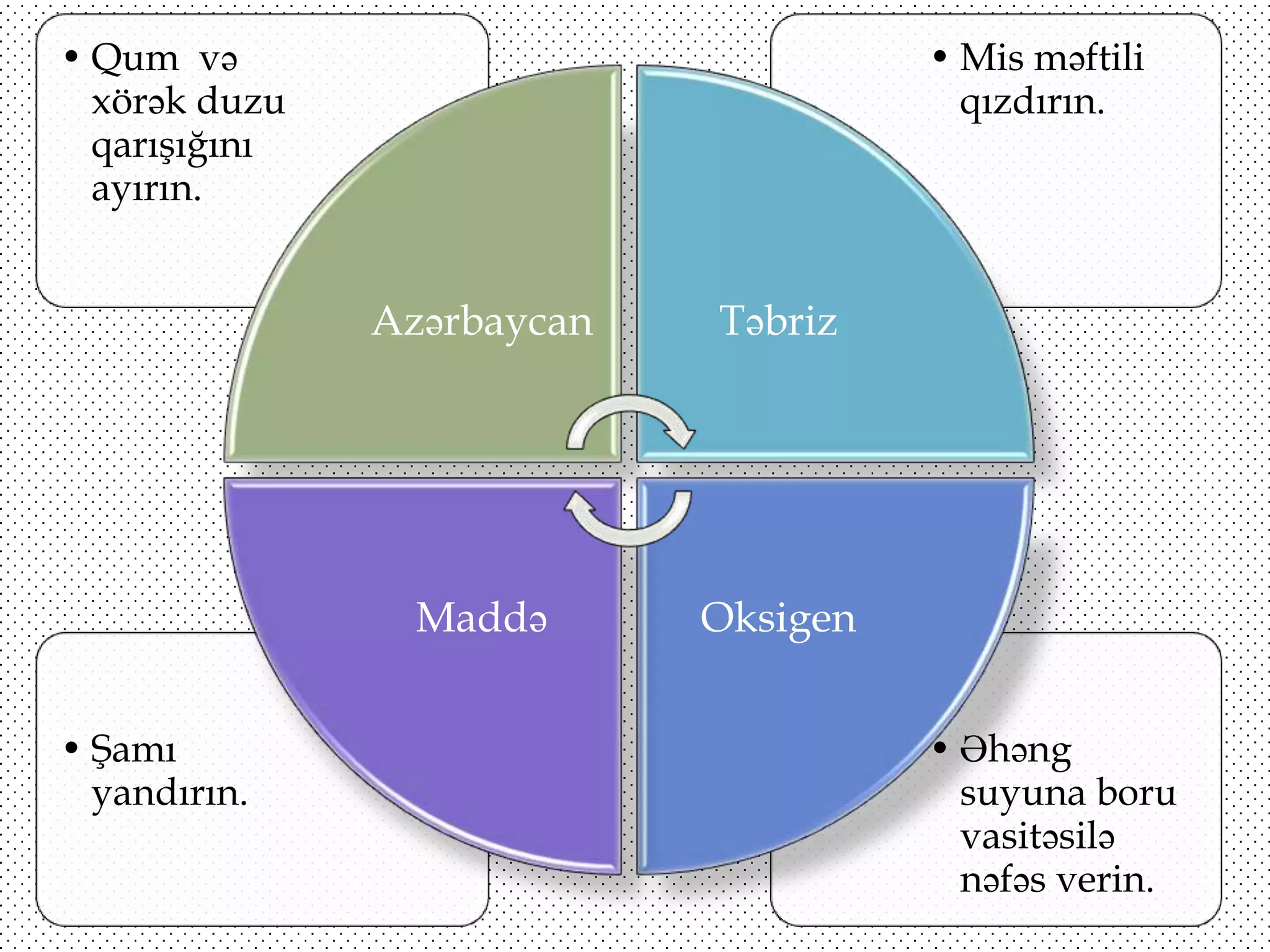 • Qum və xörək duzu qarışığını ayırın.

• Mis məftili qızdırın.

Azərbaycan

Təbriz

Maddə

Oksigen

• Şamı yandırın.

• Əhəng suyuna boru vasitəsilə nəfəs verin.